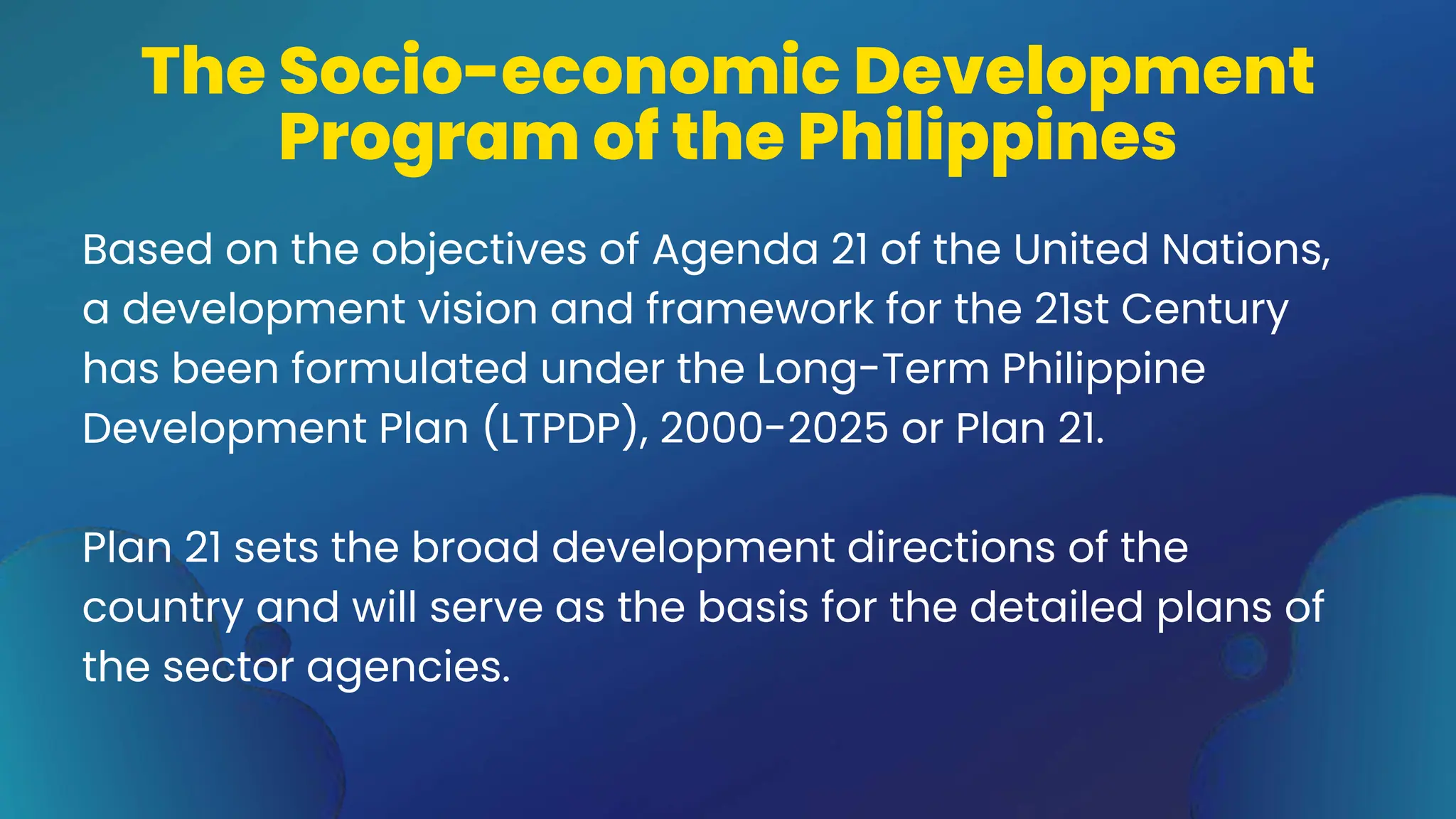 The Socio-economic Development Program of the Philippines

Based on the objectives of Agenda 21 of the United Nations, a development vision and framework for the 21st Century has been formulated under the Long-Term Philippine Development Plan (LTPDP), 2000-2025 or Plan 21.

Plan 21 sets the broad development directions of the country and will serve as the basis for the detailed plans of the sector agencies.